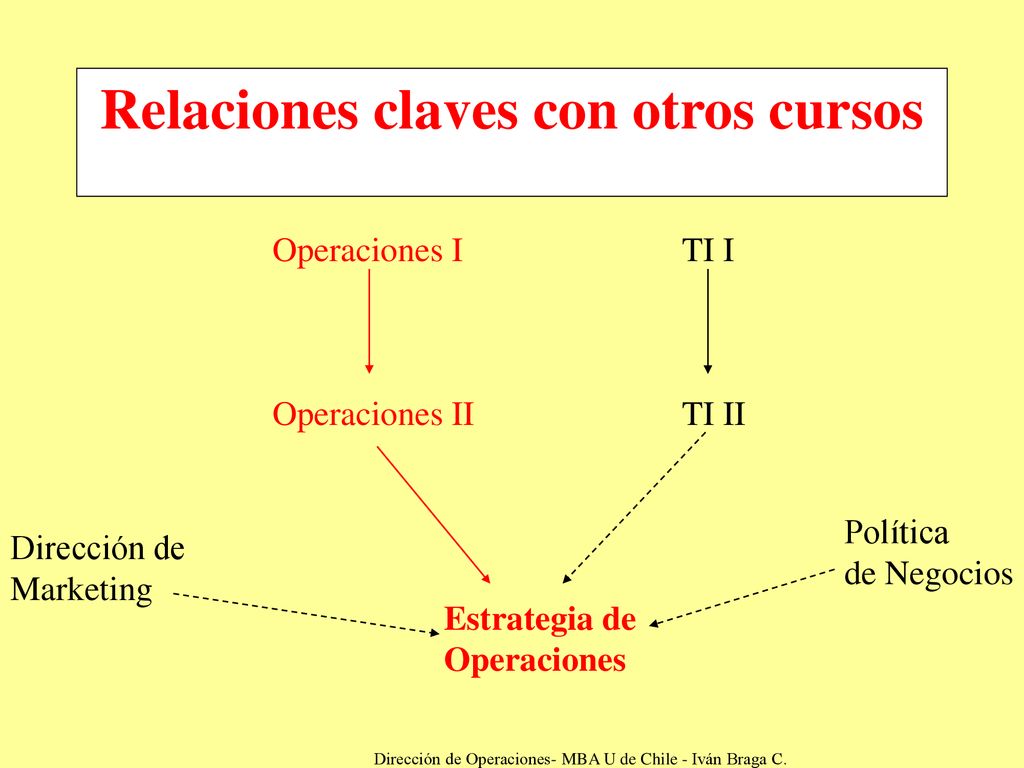 Relaciones claves con otros cursos

Operaciones I

TI I

Operaciones II

TI II

Dirección de Marketing

Política de Negocios

Estrategia de Operaciones

Dirección de Operaciones- MBA U de Chile - Iván Braga C.